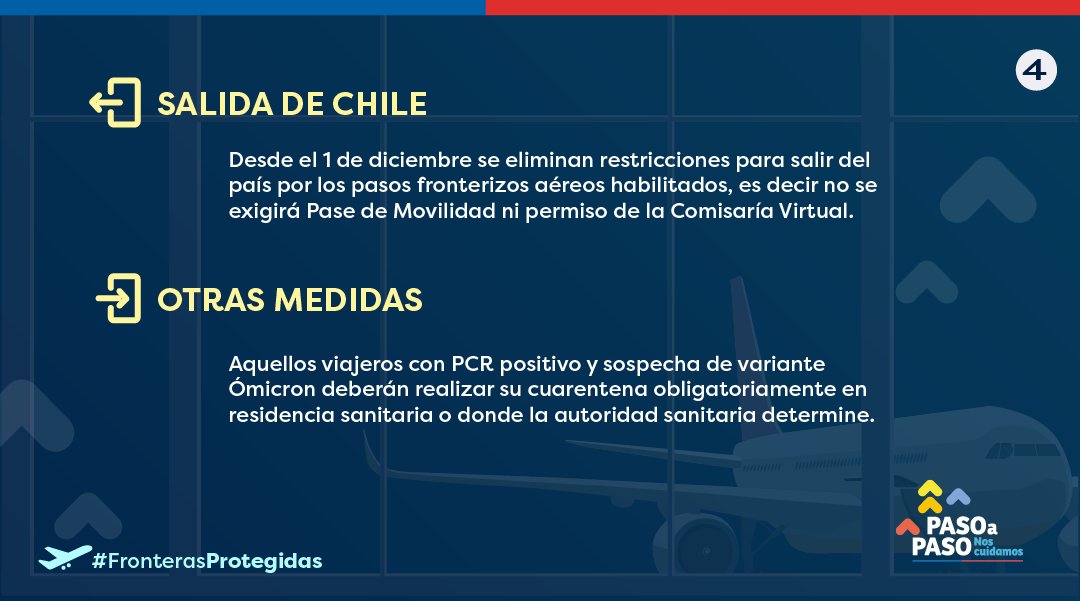 4

SALIDA DE CHILE

Desde el 1 de diciembre se eliminan restricciones para salir del país por los pasos fronterizos aéreos habilitados, es decir no se exigirá Pase de Movilidad ni permiso de la Comisaría Virtual.

OTRAS MEDIDAS

Aquellos viajeros con PCR positivo y sospecha de variante Ómicron deberán realizar su cuarentena obligatoriamente en residencia sanitaria o donde la autoridad sanitaria determine.

#FronterasProtegidas

PASO a PASO Nos cuidamos